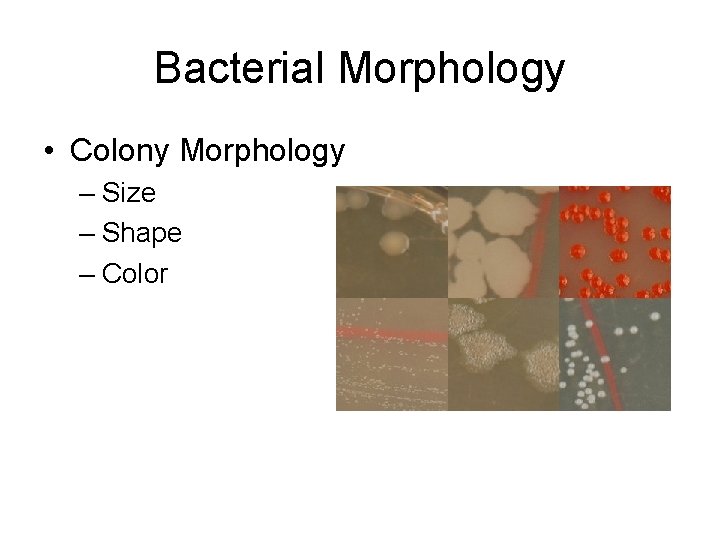 Bacterial Morphology

• Colony Morphology
– Size
– Shape
– Color